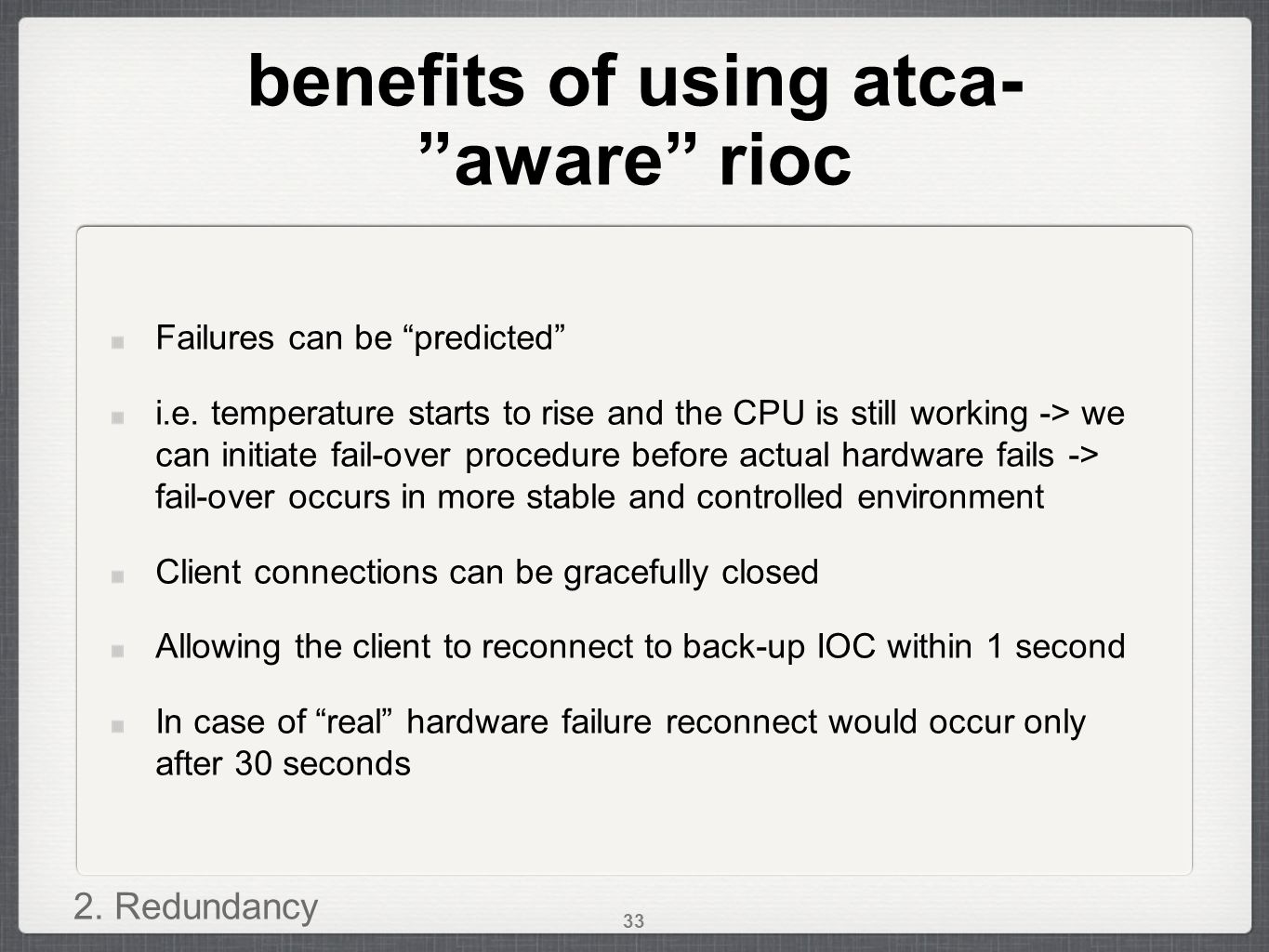 benefits of using atca-”aware” rioc

Failures can be “predicted”

i.e. temperature starts to rise and the CPU is still working -> we can initiate fail-over procedure before actual hardware fails -> fail-over occurs in more stable and controlled environment

Client connections can be gracefully closed

Allowing the client to reconnect to back-up IOC within 1 second

In case of “real” hardware failure reconnect would occur only after 30 seconds

2. Redundancy

33